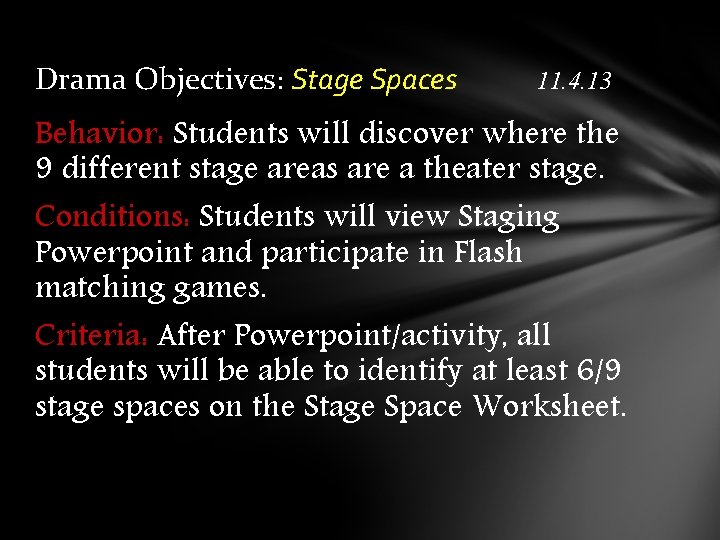 Drama Objectives: Stage Spaces 11.4.13

Behavior: Students will discover where the 9 different stage areas are a theater stage.

Conditions: Students will view Staging Powerpoint and participate in Flash matching games.

Criteria: After Powerpoint/activity, all students will be able to identify at least 6/9 stage spaces on the Stage Space Worksheet.